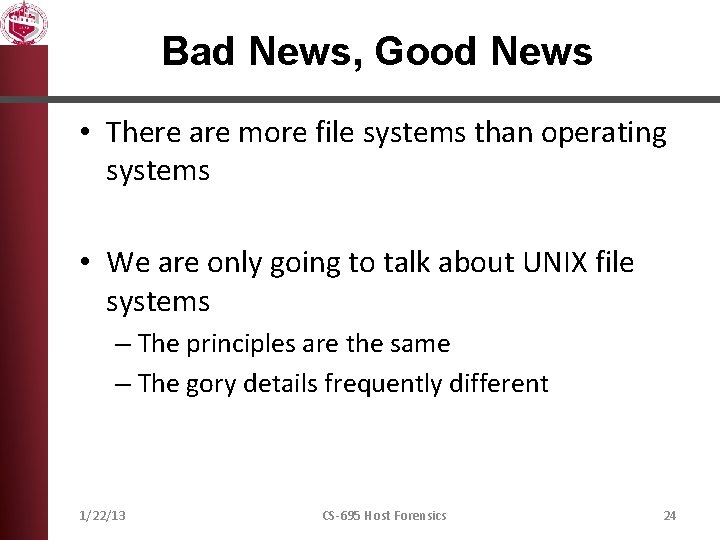 Bad News, Good News

• There are more file systems than operating systems

• We are only going to talk about UNIX file systems
– The principles are the same
– The gory details frequently different

1/22/13

CS-695 Host Forensics

24